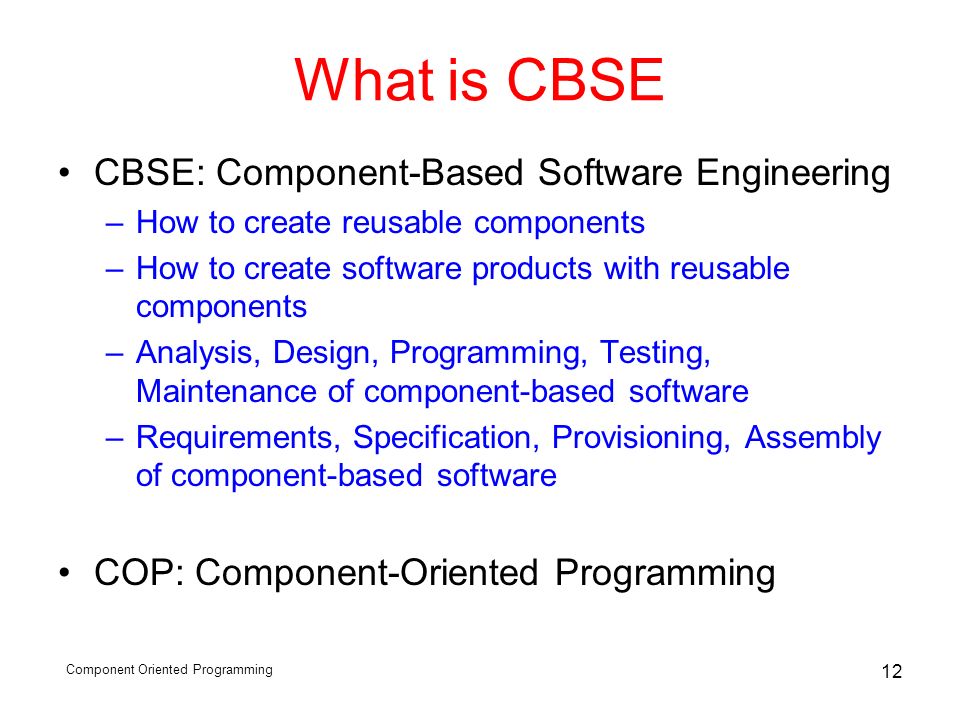 What is CBSE

• CBSE: Component-Based Software Engineering
– How to create reusable components
– How to create software products with reusable components
– Analysis, Design, Programming, Testing, Maintenance of component-based software
– Requirements, Specification, Provisioning, Assembly of component-based software

• COP: Component-Oriented Programming

Component Oriented Programming

12